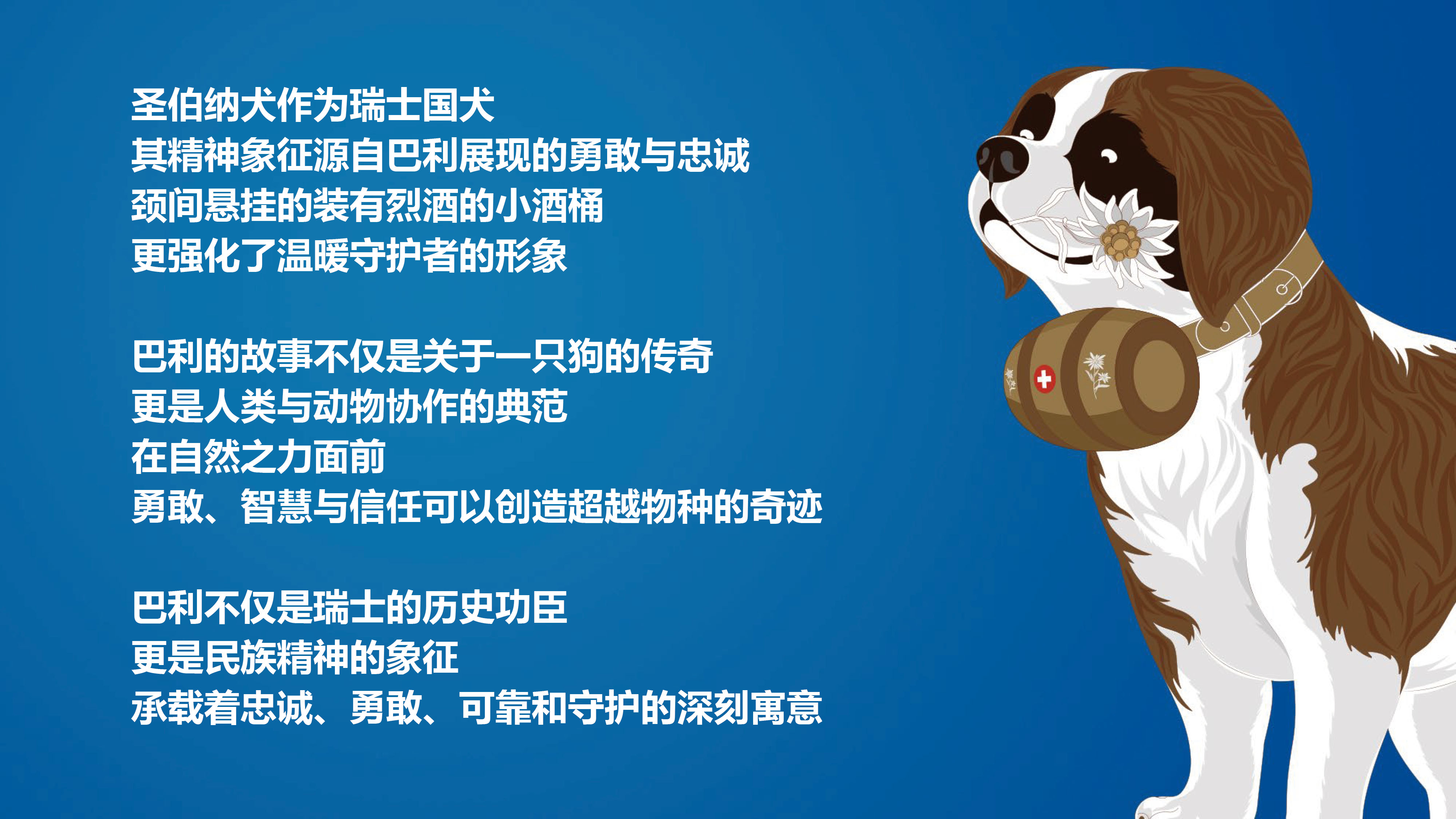 圣伯纳犬作为瑞士国犬
其精神象征源自巴利展现的勇敢与忠诚
颈间悬挂的装有烈酒的小酒桶
更强化了温暖守护者的形象

巴利的故事不仅是关于一只狗的传奇
更是人类与动物协作的典范
在自然之力面前
勇敢、智慧与信任可以创造超越物种的奇迹

巴利不仅是瑞士的历史功臣
更是民族精神的象征
承载着忠诚、勇敢、可靠和守护的深刻寓意